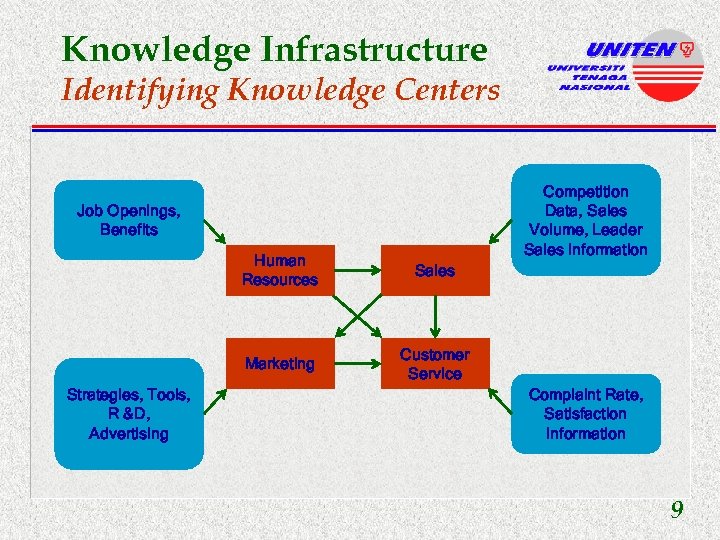 Knowledge Infrastructure
Identifying Knowledge Centers

UNITEN
UNIVERSITI TENAGA NASIONAL

Job Openings, Benefits

Competition Data, Sales Volume, Leader Sales Information

Human Resources

Sales

Marketing

Customer Service

Strategies, Tools, R &D, Advertising

Complaint Rate, Satisfaction Information

9